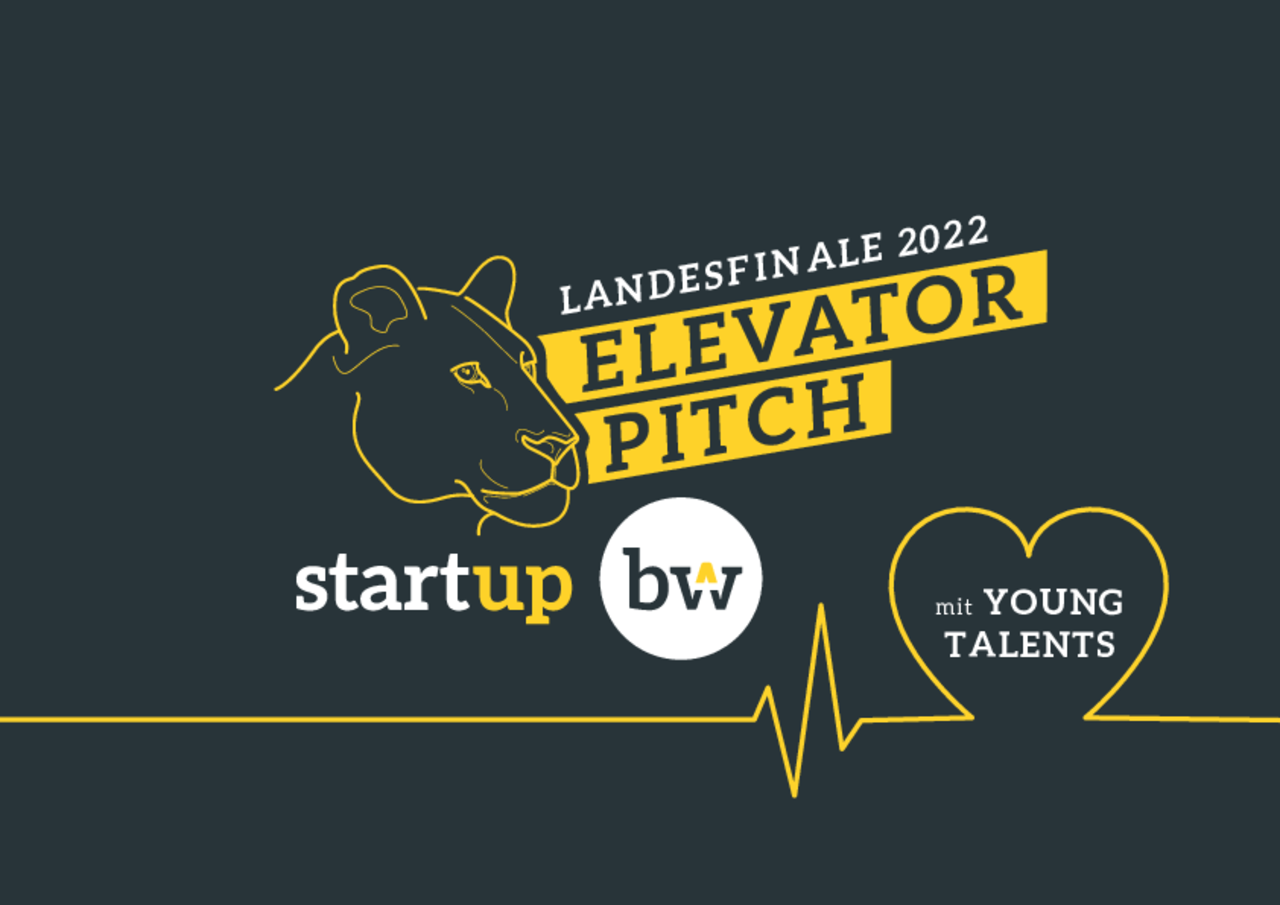 LANDESFINALE 2022
ELEVATOR PITCH

startup bw

mit YOUNG TALENTS